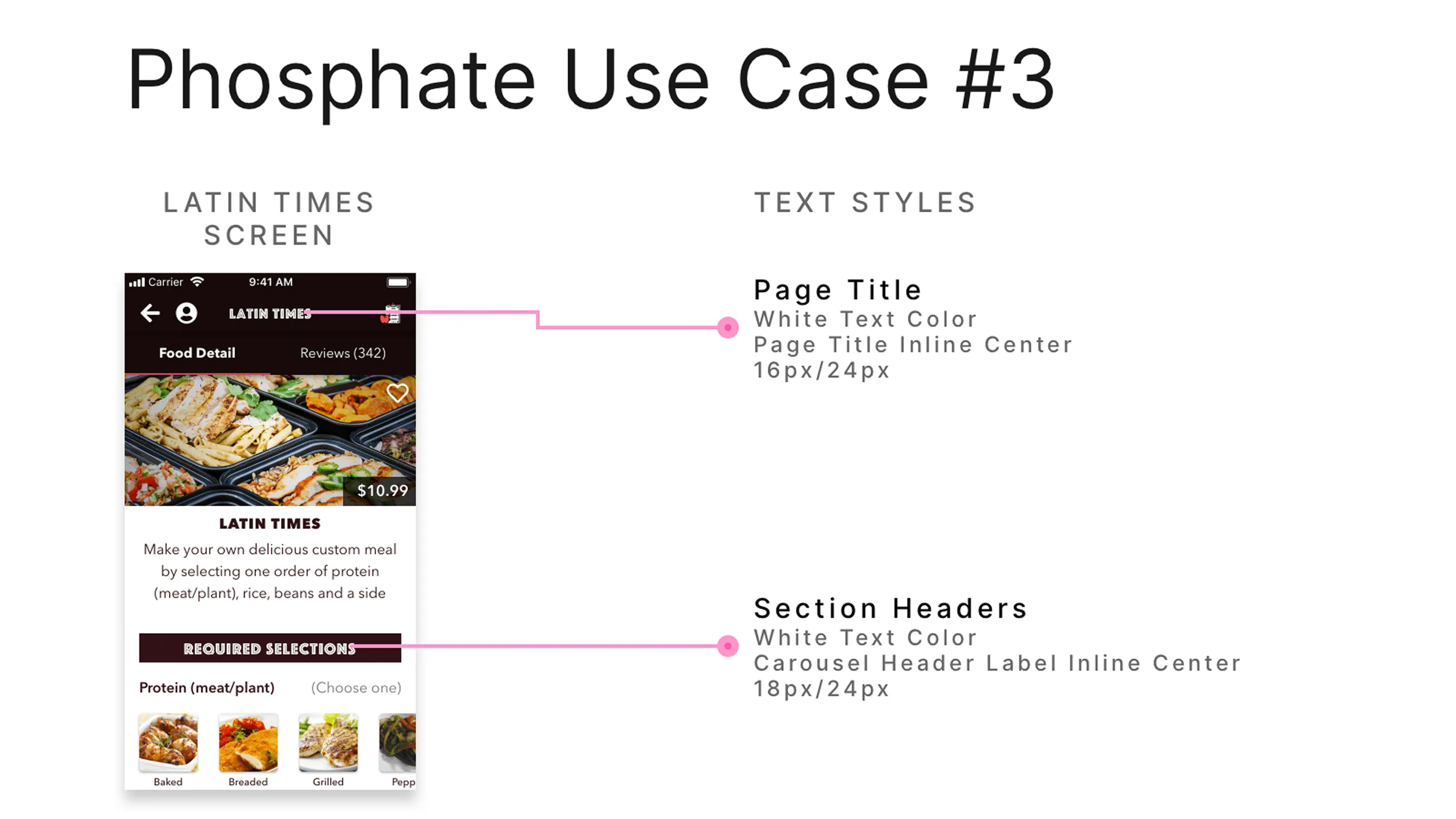 Phosphate Use Case #3

LATIN TIMES SCREEN

Carrier 9:41 AM

LATIN TIMES

Food Detail Reviews (342)

$10.99

LATIN TIMES

Make your own delicious custom meal by selecting one order of protein (meat/plant), rice, beans and a side

REQUIRED SELECTIONS

Protein (meat/plant) (Choose one)

Baked Breaded Grilled Pepp

TEXT STYLES

Page Title
White Text Color
Page Title Inline Center
16px/24px

Section Headers
White Text Color
Carousel Header Label Inline Center
18px/24px